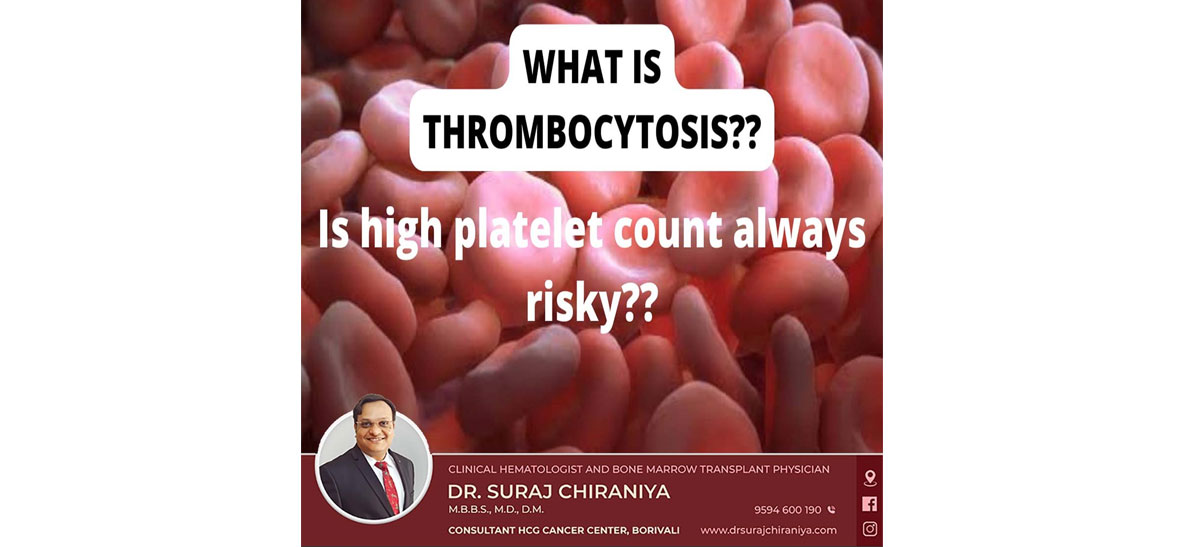 WHAT IS THROMBOCYTOSIS??

Is high platelet count always risky??

CLINICAL HEMATOLOGIST AND BONE MARROW TRANSPLANT PHYSICIAN

DR. SURAJ CHIRANIYA

M.B.B.S., M.D., D.M.

9594 600 190

CONSULTANT HCG CANCER CENTER, BORIVALI

www.drsurajchiraniya.com